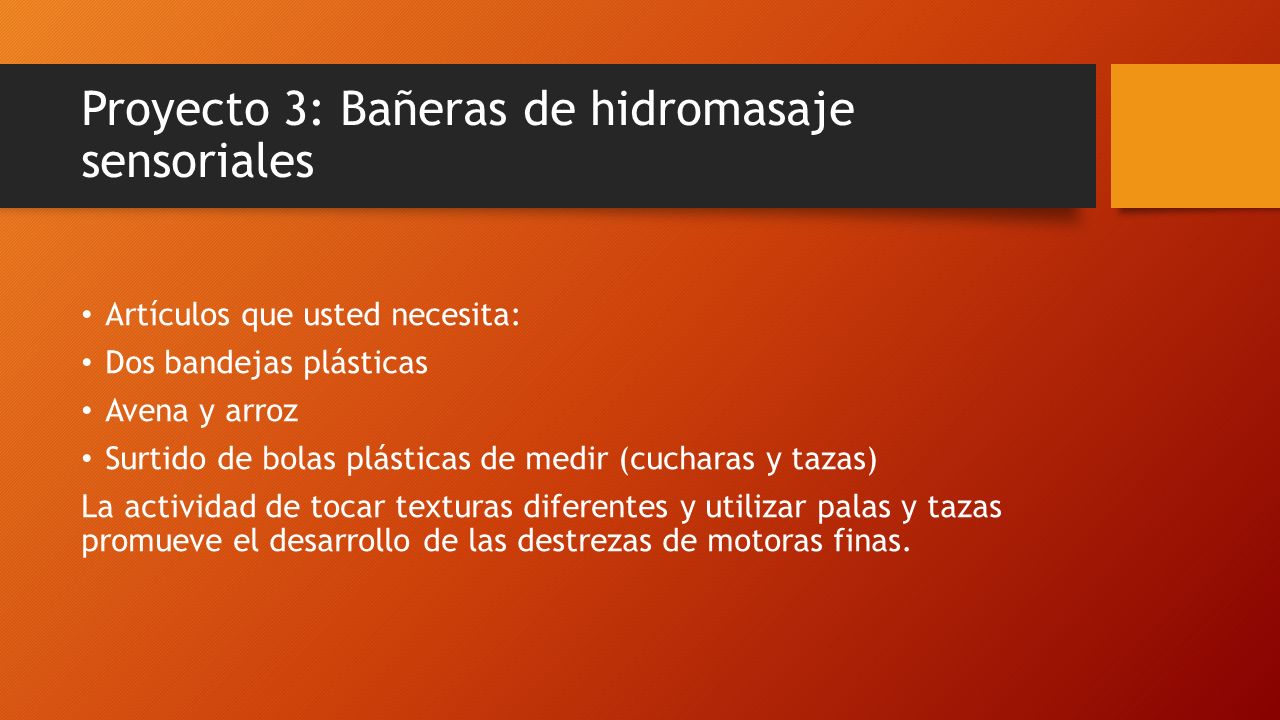 Proyecto 3: Bañeras de hidromasaje sensoriales

• Artículos que usted necesita:
• Dos bandejas plásticas
• Avena y arroz
• Surtido de bolas plásticas de medir (cucharas y tazas)
La actividad de tocar texturas diferentes y utilizar palas y tazas promueve el desarrollo de las destrezas de motoras finas.